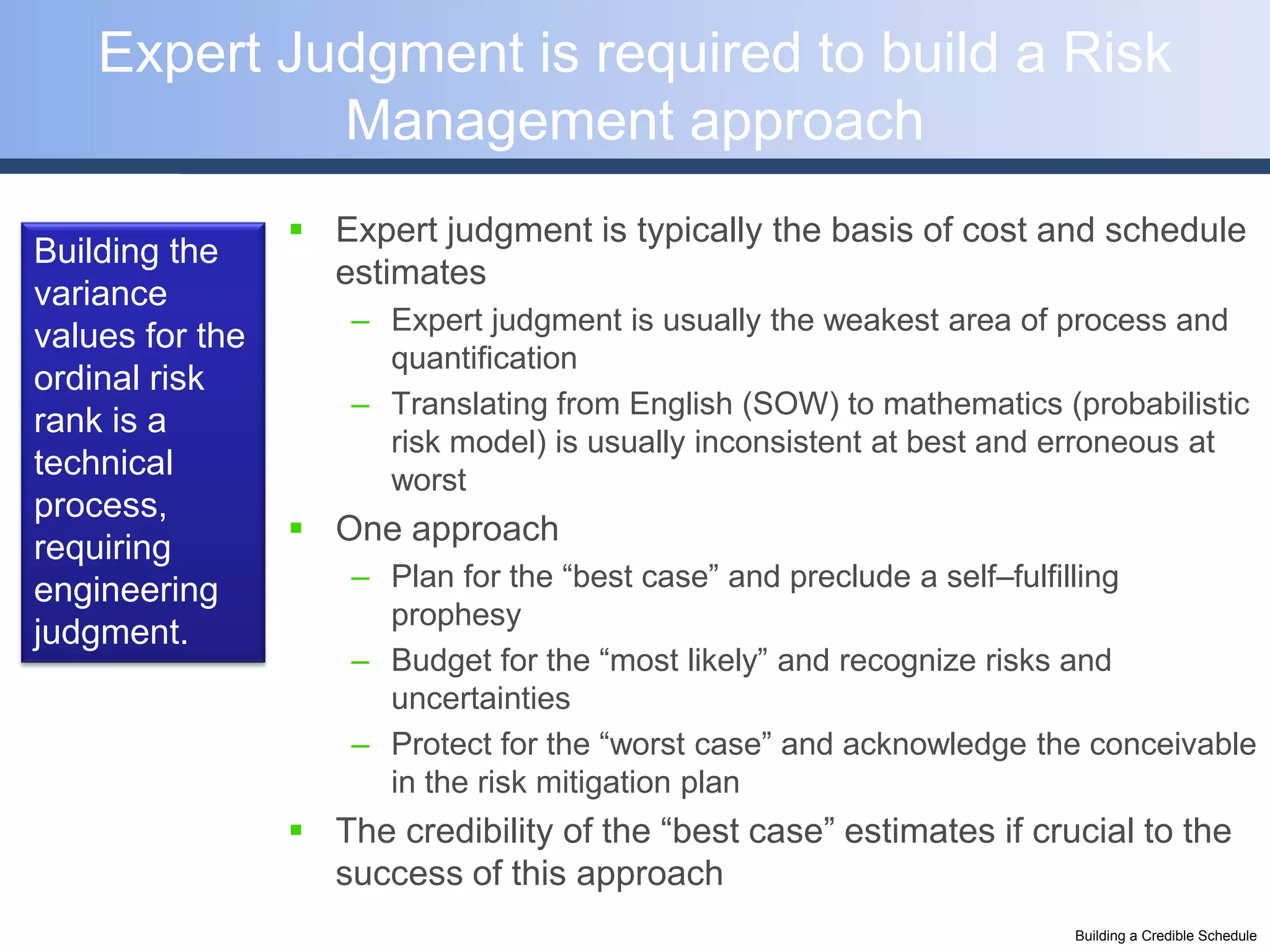 Expert Judgment is required to build a Risk Management approach

Building the variance values for the ordinal risk rank is a technical process, requiring engineering judgment.

▪ Expert judgment is typically the basis of cost and schedule estimates
– Expert judgment is usually the weakest area of process and quantification
– Translating from English (SOW) to mathematics (probabilistic risk model) is usually inconsistent at best and erroneous at worst
▪ One approach
– Plan for the “best case” and preclude a self–fulfilling prophesy
– Budget for the “most likely” and recognize risks and uncertainties
– Protect for the “worst case” and acknowledge the conceivable in the risk mitigation plan
▪ The credibility of the “best case” estimates if crucial to the success of this approach

Building a Credible Schedule